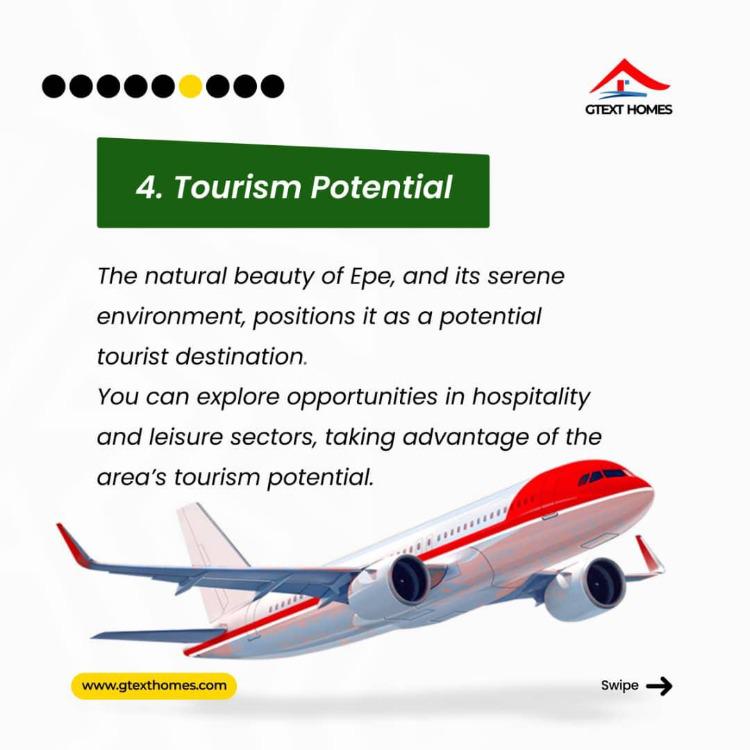 GTEXT HOMES

4. Tourism Potential

The natural beauty of Epe, and its serene environment, positions it as a potential tourist destination.
You can explore opportunities in hospitality and leisure sectors, taking advantage of the area's tourism potential.

www.gtexthomes.com

Swipe